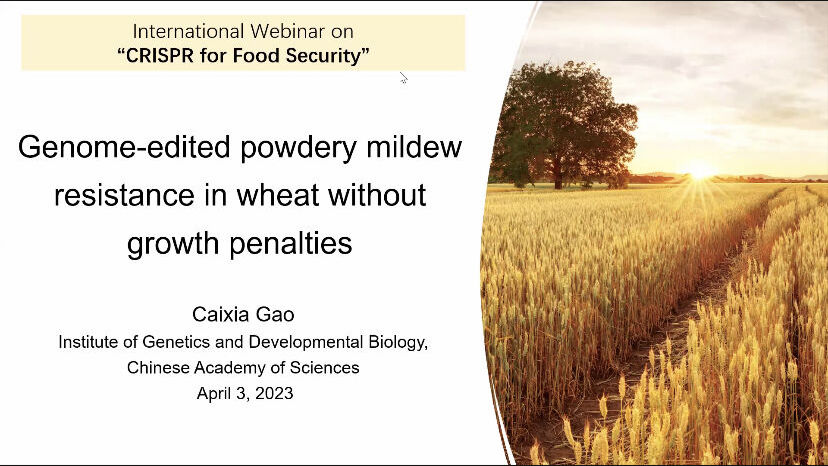 International Webinar on
“CRISPR for Food Security”

Genome-edited powdery mildew resistance in wheat without growth penalties

Caixia Gao
Institute of Genetics and Developmental Biology, Chinese Academy of Sciences
April 3, 2023